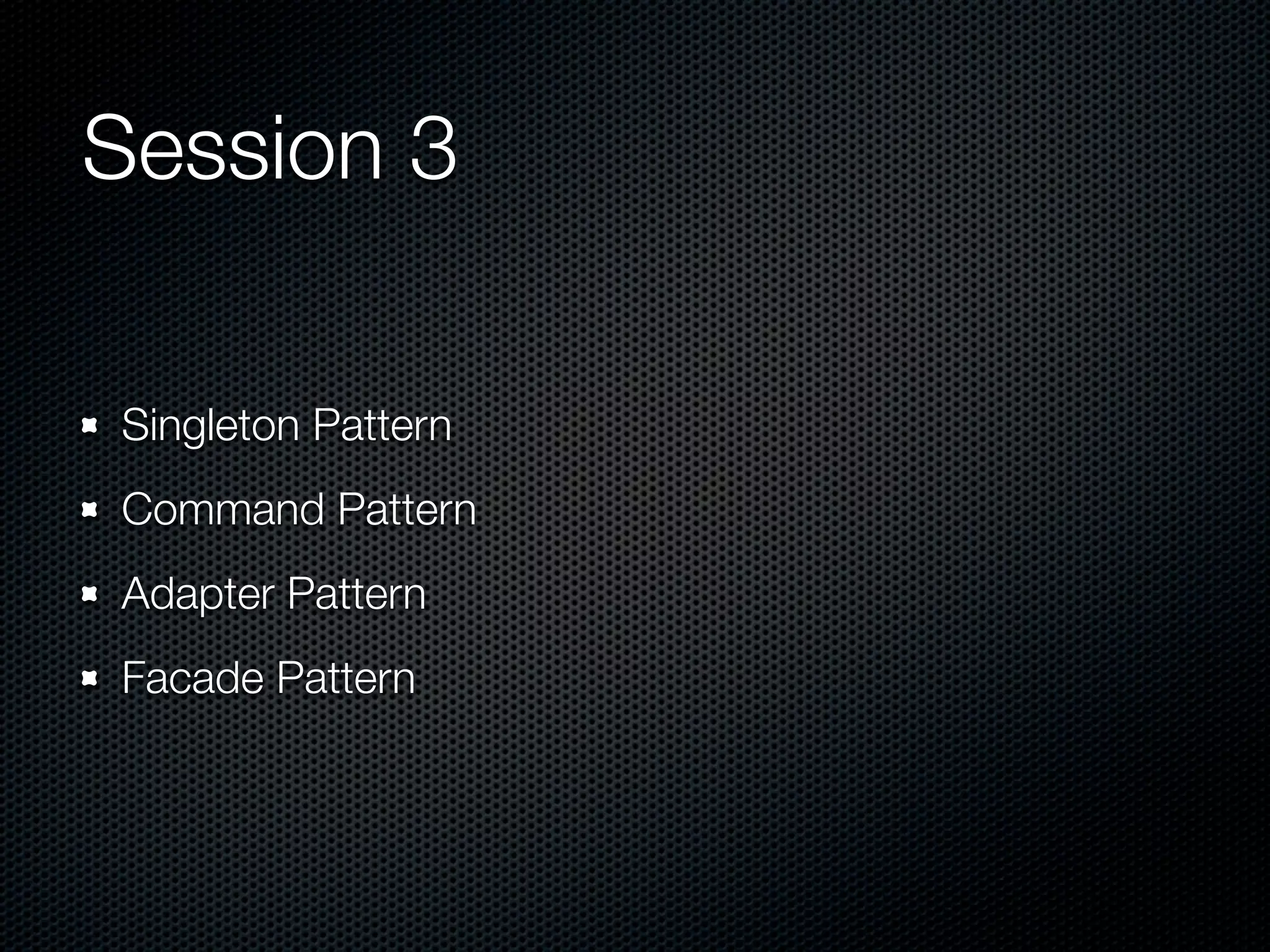 Session 3

- Singleton Pattern
- Command Pattern
- Adapter Pattern
- Facade Pattern